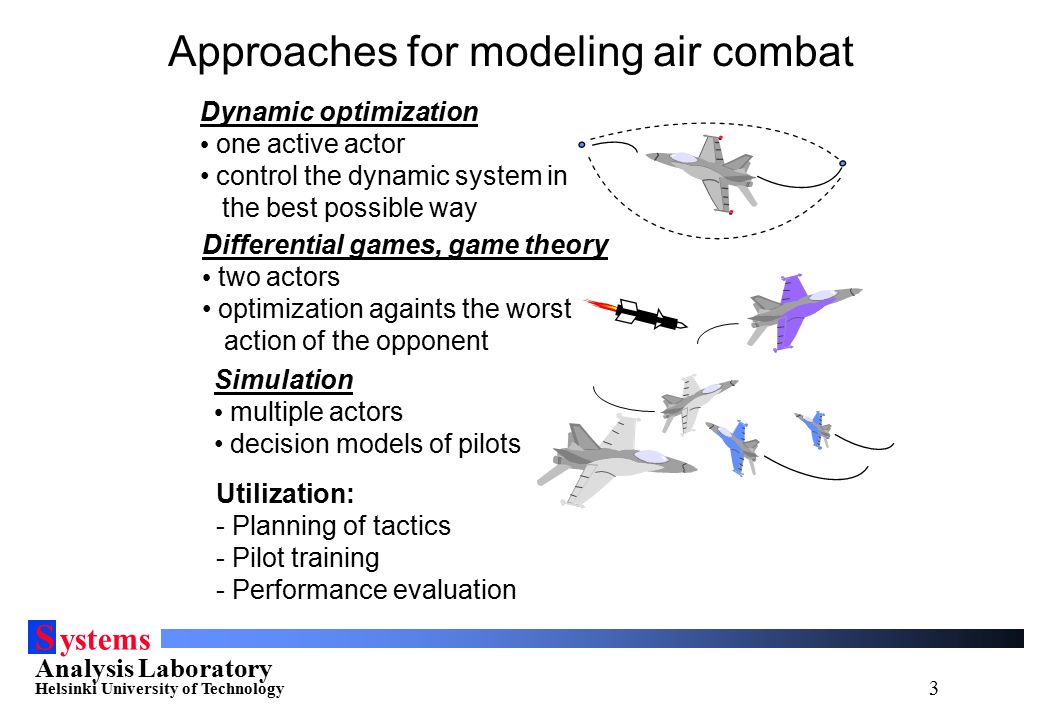 Approaches for modeling air combat

Dynamic optimization
• one active actor
• control the dynamic system in the best possible way

Differential games, game theory
• two actors
• optimization againts the worst action of the opponent

Simulation
• multiple actors
• decision models of pilots

Utilization:
- Planning of tactics
- Pilot training
- Performance evaluation

Systems
Analysis Laboratory
Helsinki University of Technology

3